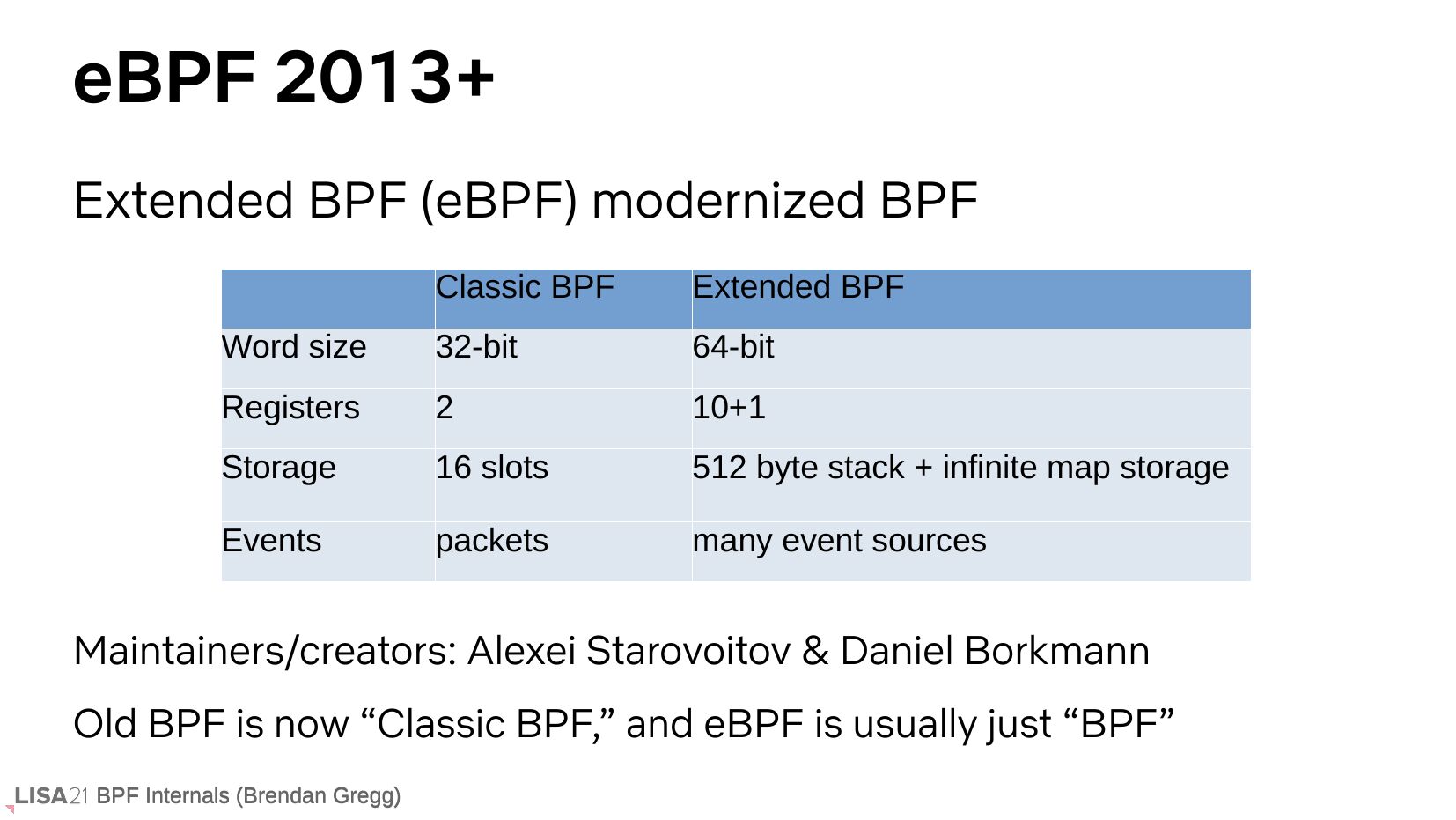 eBPF 2013+

Extended BPF (eBPF) modernized BPF

| | Classic BPF | Extended BPF |
|---|---|---|
| Word size | 32-bit | 64-bit |
| Registers | 2 | 10+1 |
| Storage | 16 slots | 512 byte stack + infinite map storage |
| Events | packets | many event sources |

Maintainers/creators: Alexei Starovoitov & Daniel Borkmann

Old BPF is now “Classic BPF,” and eBPF is usually just “BPF”

LISA21 BPF Internals (Brendan Gregg)